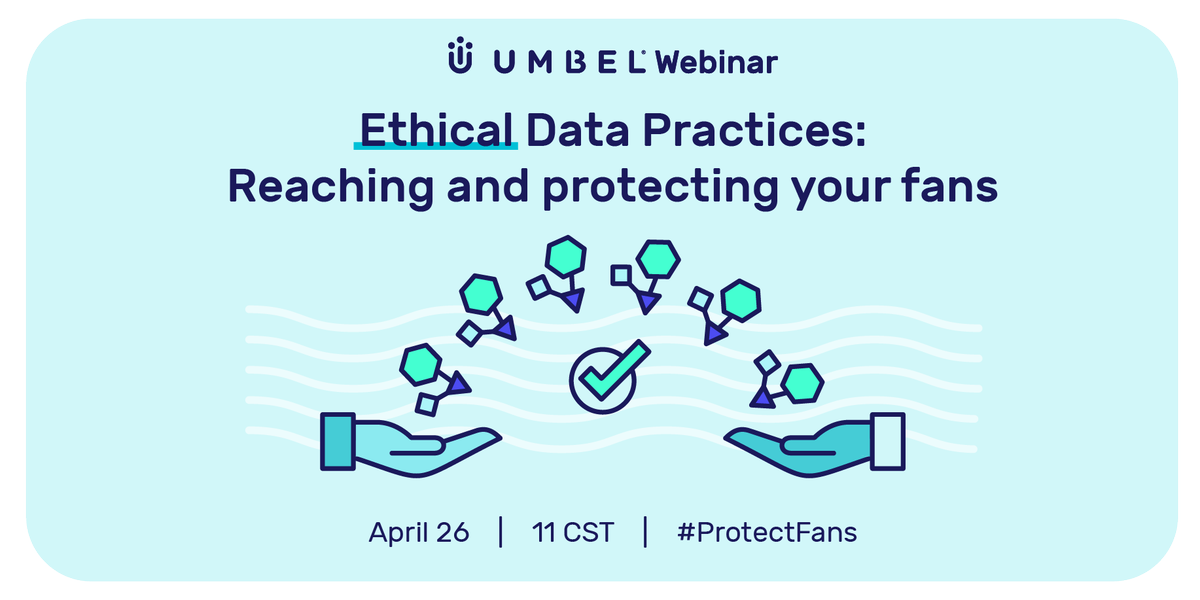 UMBEL Webinar

Ethical Data Practices: Reaching and protecting your fans

April 26 | 11 CST | #ProtectFans